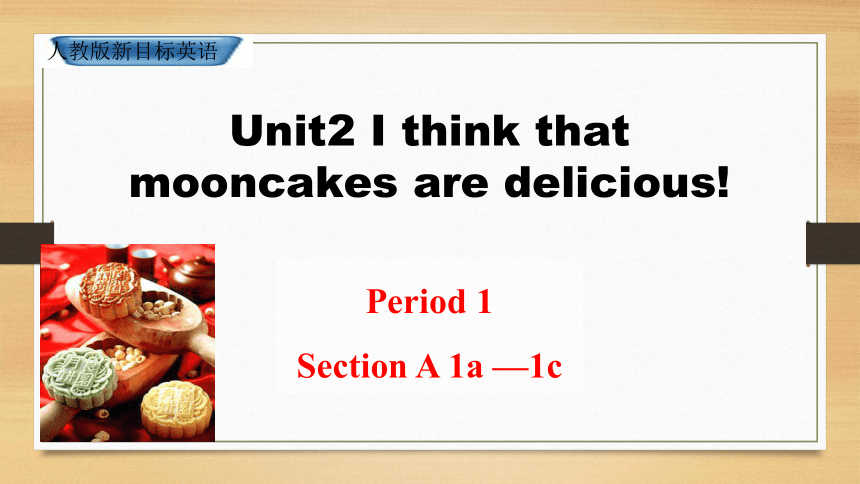 人教版新目标英语

Unit2 I think that mooncakes are delicious!

Period 1

Section A 1a —1c